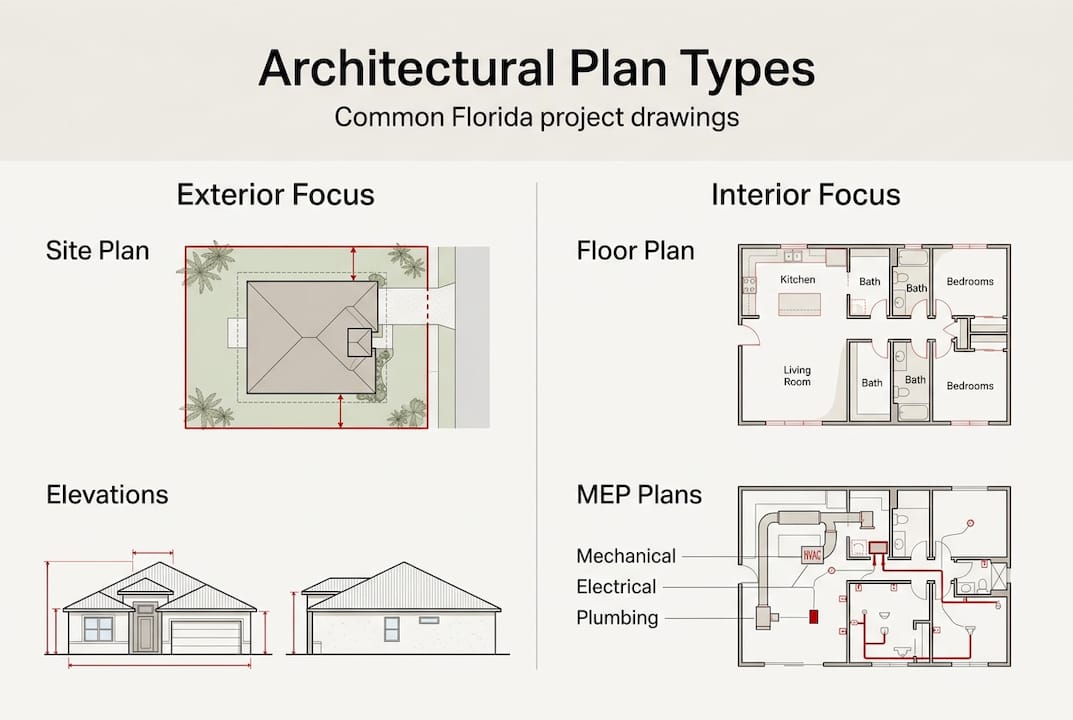 Architectural Plan Types

Common Florida project drawings

Exterior Focus

Site Plan

Elevations

Interior Focus

Floor Plan

Kitchen

Bath

Bath

Bedrooms

Living Room

Bath

Bath

Bedrooms

MEP Plans

Mechanical

Electrical

Plumbing

HVAC